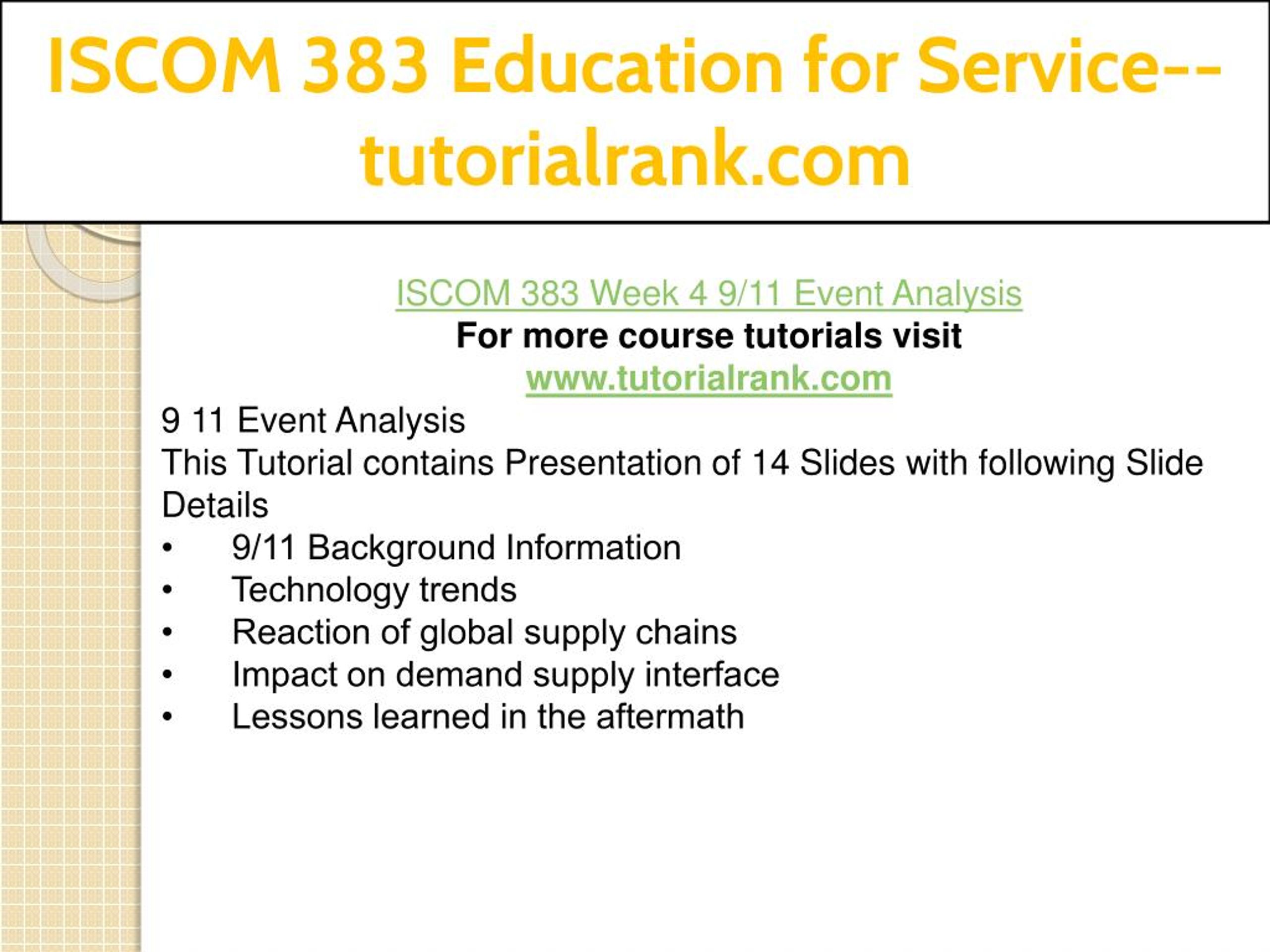 ISCOM 383 Education for Service--tutorialrank.com

ISCOM 383 Week 4 9/11 Event Analysis
For more course tutorials visit
www.tutorialrank.com

9 11 Event Analysis
This Tutorial contains Presentation of 14 Slides with following Slide Details
• 9/11 Background Information
• Technology trends
• Reaction of global supply chains
• Impact on demand supply interface
• Lessons learned in the aftermath